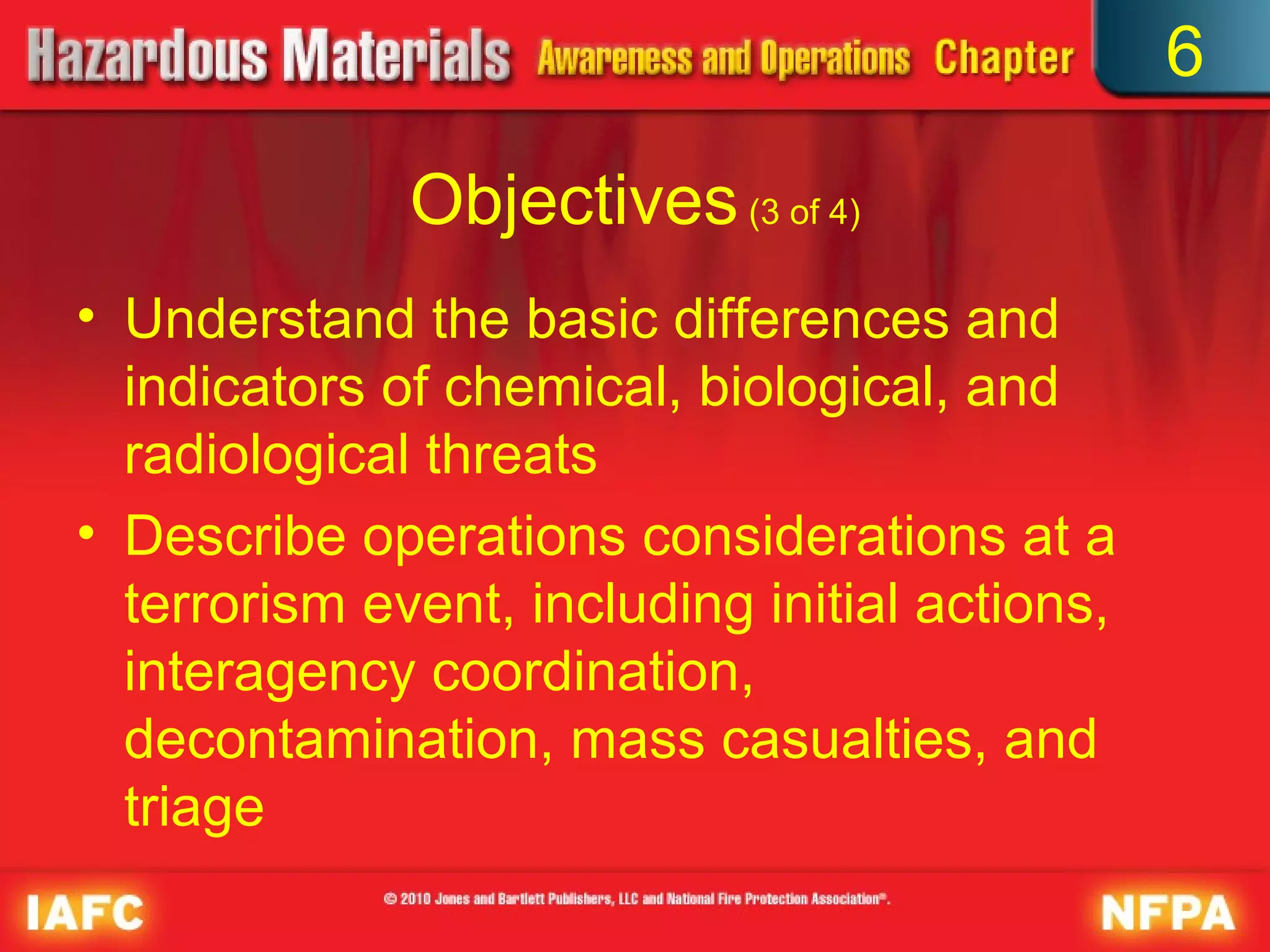 Hazardous Materials Awareness and Operations Chapter 6

Objectives (3 of 4)

• Understand the basic differences and indicators of chemical, biological, and radiological threats

• Describe operations considerations at a terrorism event, including initial actions, interagency coordination, decontamination, mass casualties, and triage

IAFC © 2010 Jones and Bartlett Publishers, LLC and National Fire Protection Association®. NFPA